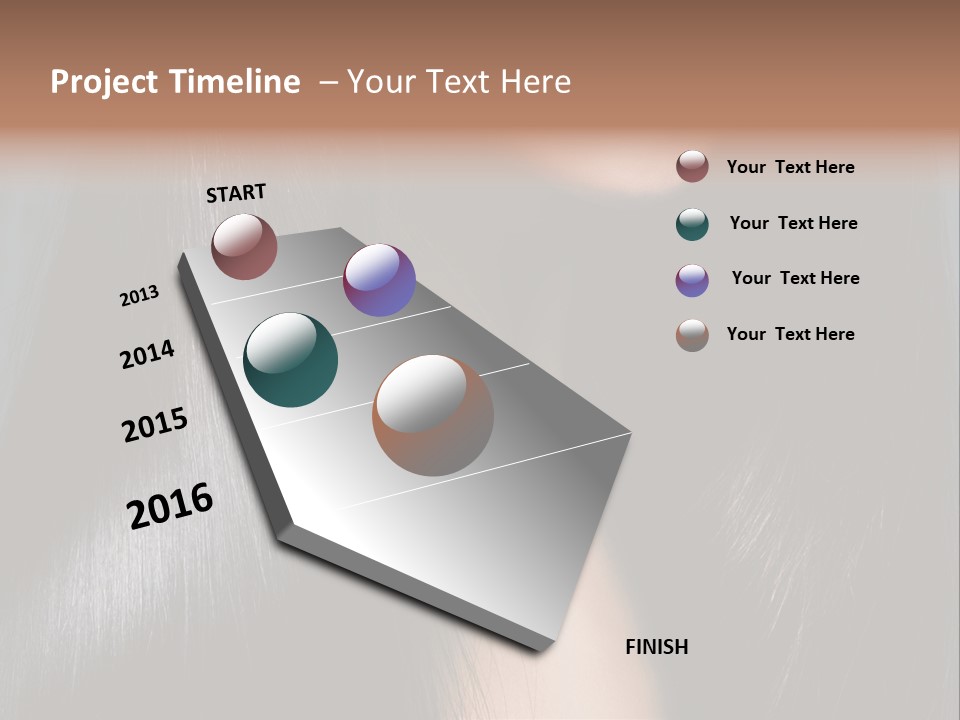 Project Timeline – Your Text Here

START

2013

2014

2015

2016

FINISH

Your Text Here

Your Text Here

Your Text Here

Your Text Here